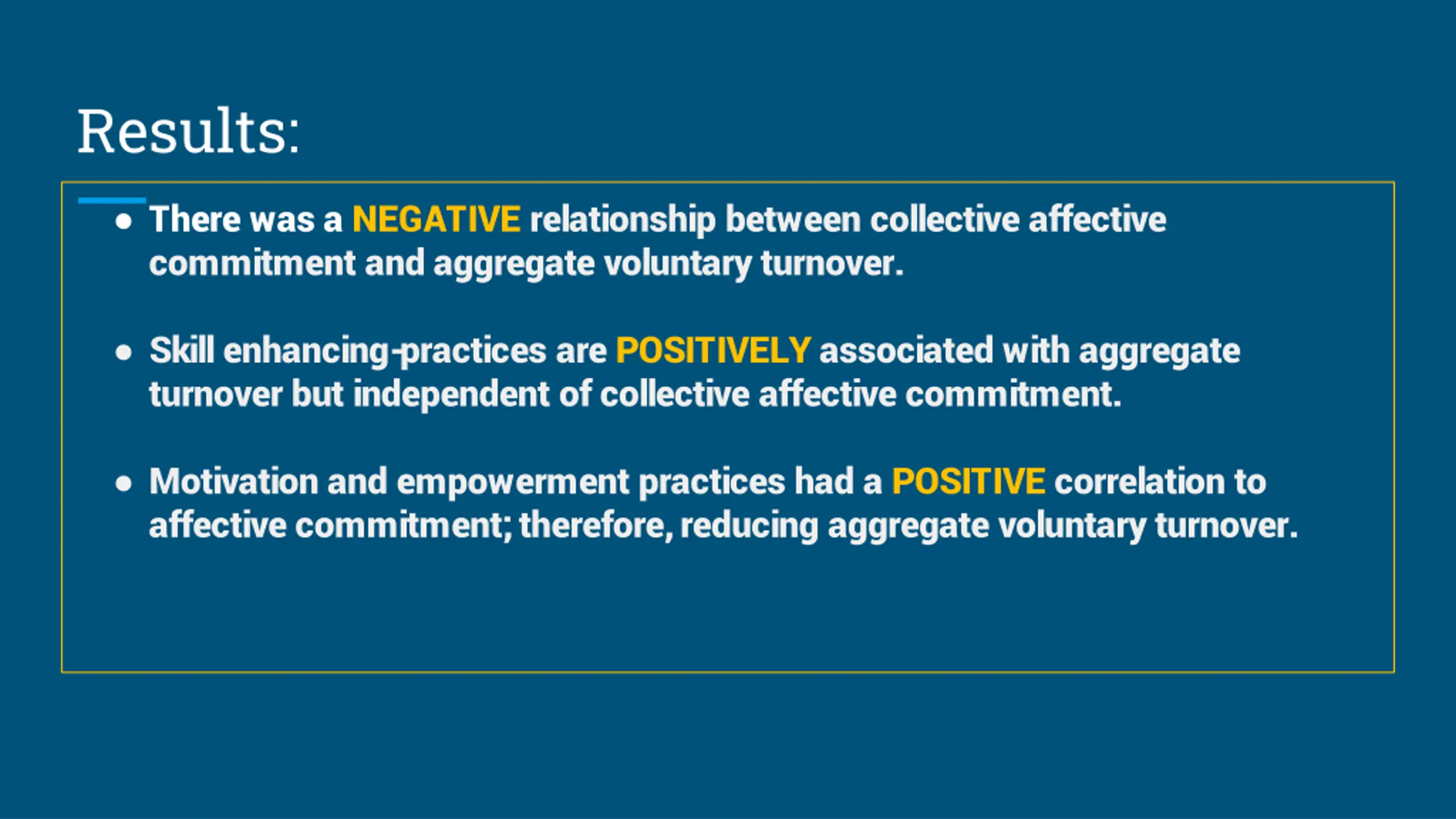 Results:

● There was a NEGATIVE relationship between collective affective commitment and aggregate voluntary turnover.

● Skill enhancing-practices are POSITIVELY associated with aggregate turnover but independent of collective affective commitment.

● Motivation and empowerment practices had a POSITIVE correlation to affective commitment; therefore, reducing aggregate voluntary turnover.